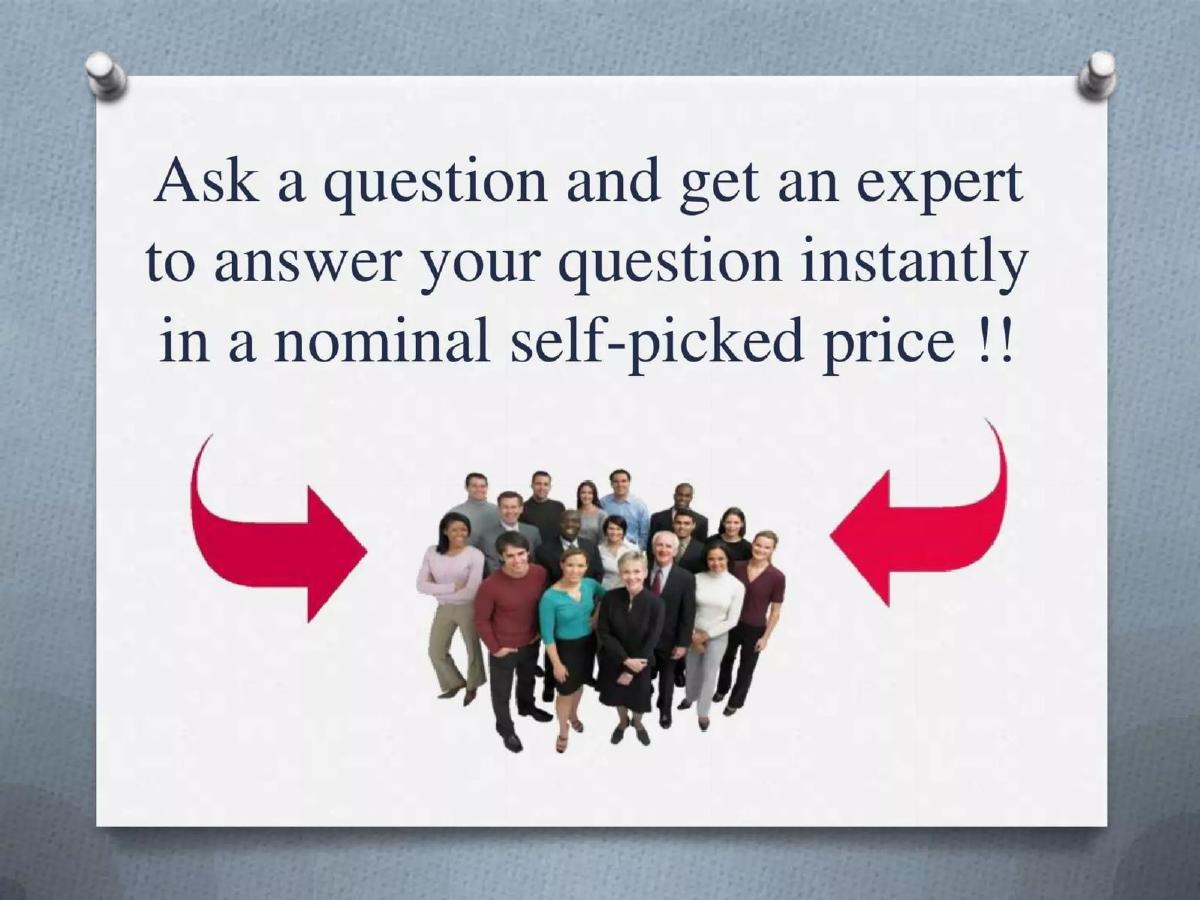 Ask a question and get an expert to answer your question instantly in a nominal self-picked price !!